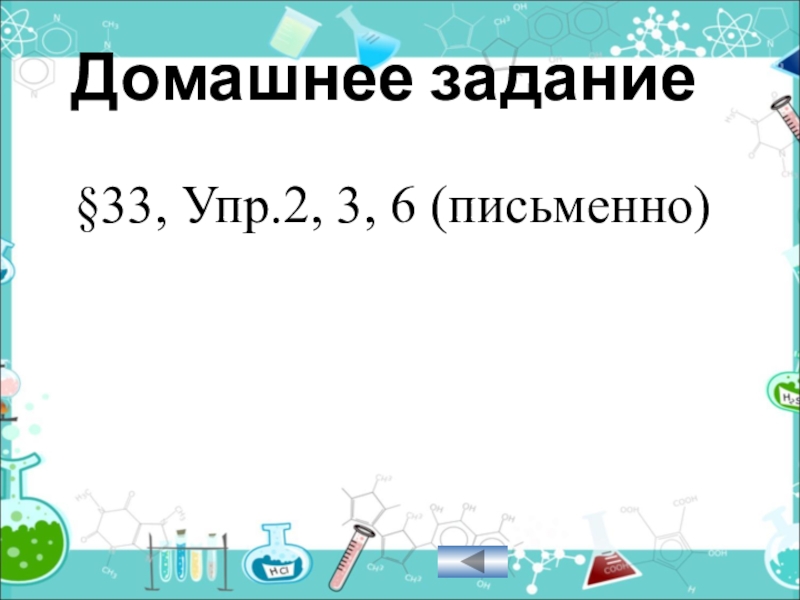 Домашнее задание

§33, Упр.2, 3, 6 (письменно)